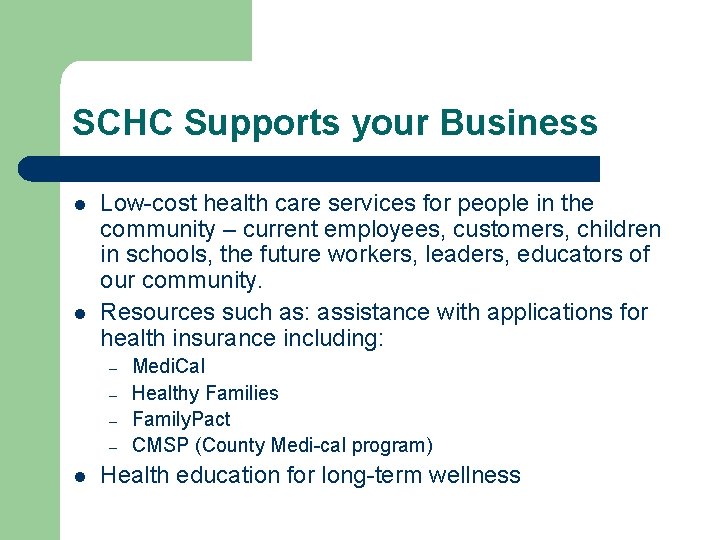 SCHC Supports your Business

- Low-cost health care services for people in the community – current employees, customers, children in schools, the future workers, leaders, educators of our community.
- Resources such as: assistance with applications for health insurance including:
  – MediCal
  – Healthy Families
  – FamilyPact
  – CMSP (County Medi-cal program)
- Health education for long-term wellness